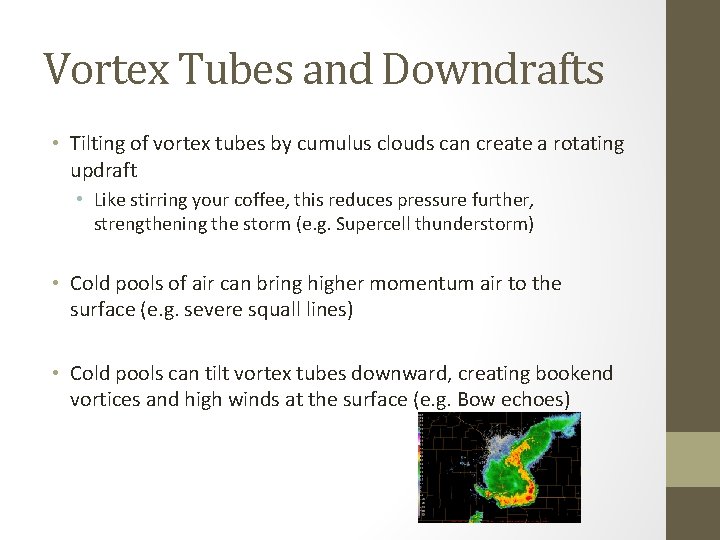 Vortex Tubes and Downdrafts

• Tilting of vortex tubes by cumulus clouds can create a rotating updraft
  • Like stirring your coffee, this reduces pressure further, strengthening the storm (e.g. Supercell thunderstorm)

• Cold pools of air can bring higher momentum air to the surface (e.g. severe squall lines)

• Cold pools can tilt vortex tubes downward, creating bookend vortices and high winds at the surface (e.g. Bow echoes)